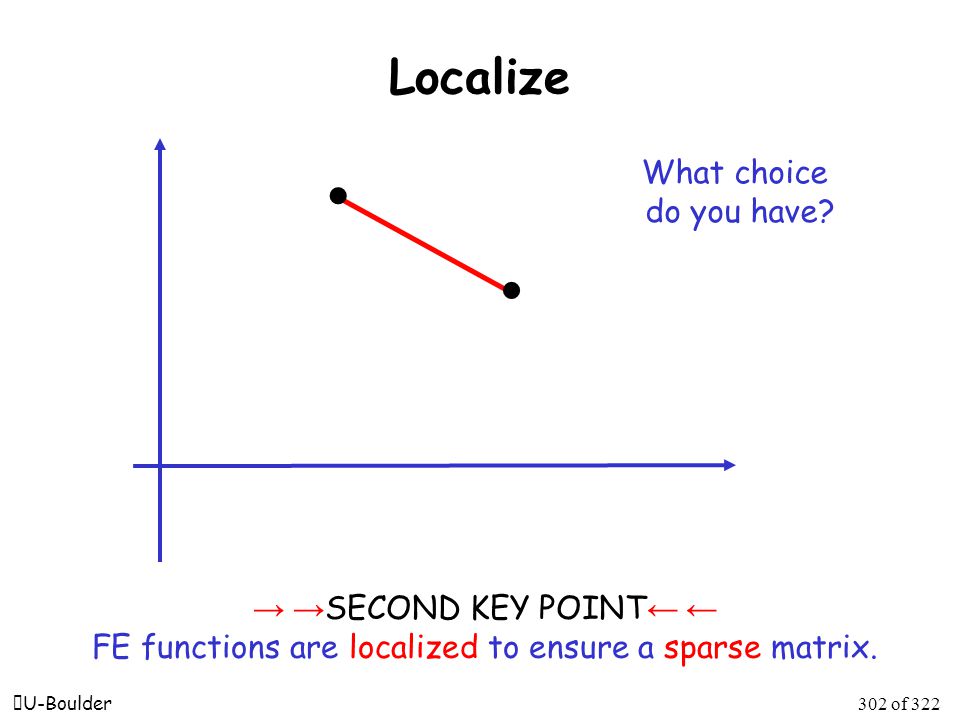 Localize

What choice do you have?

→ →SECOND KEY POINT← ←
FE functions are localized to ensure a sparse matrix.

U-Boulder

302 of 322